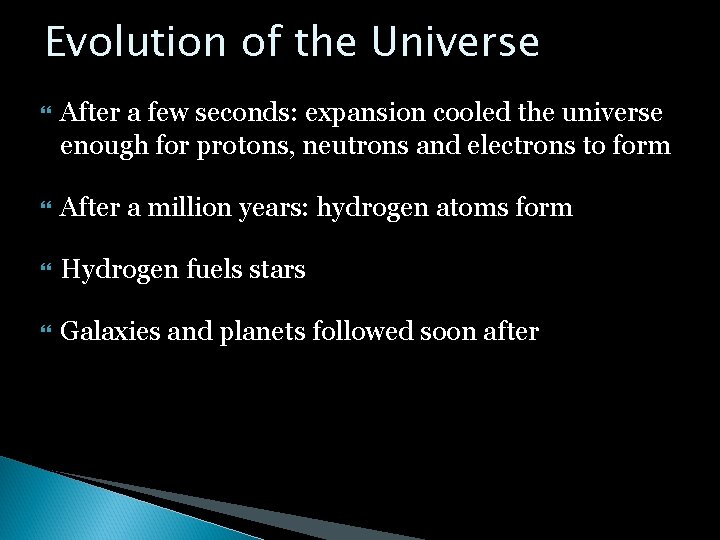 Evolution of the Universe

After a few seconds: expansion cooled the universe enough for protons, neutrons and electrons to form

After a million years: hydrogen atoms form

Hydrogen fuels stars

Galaxies and planets followed soon after